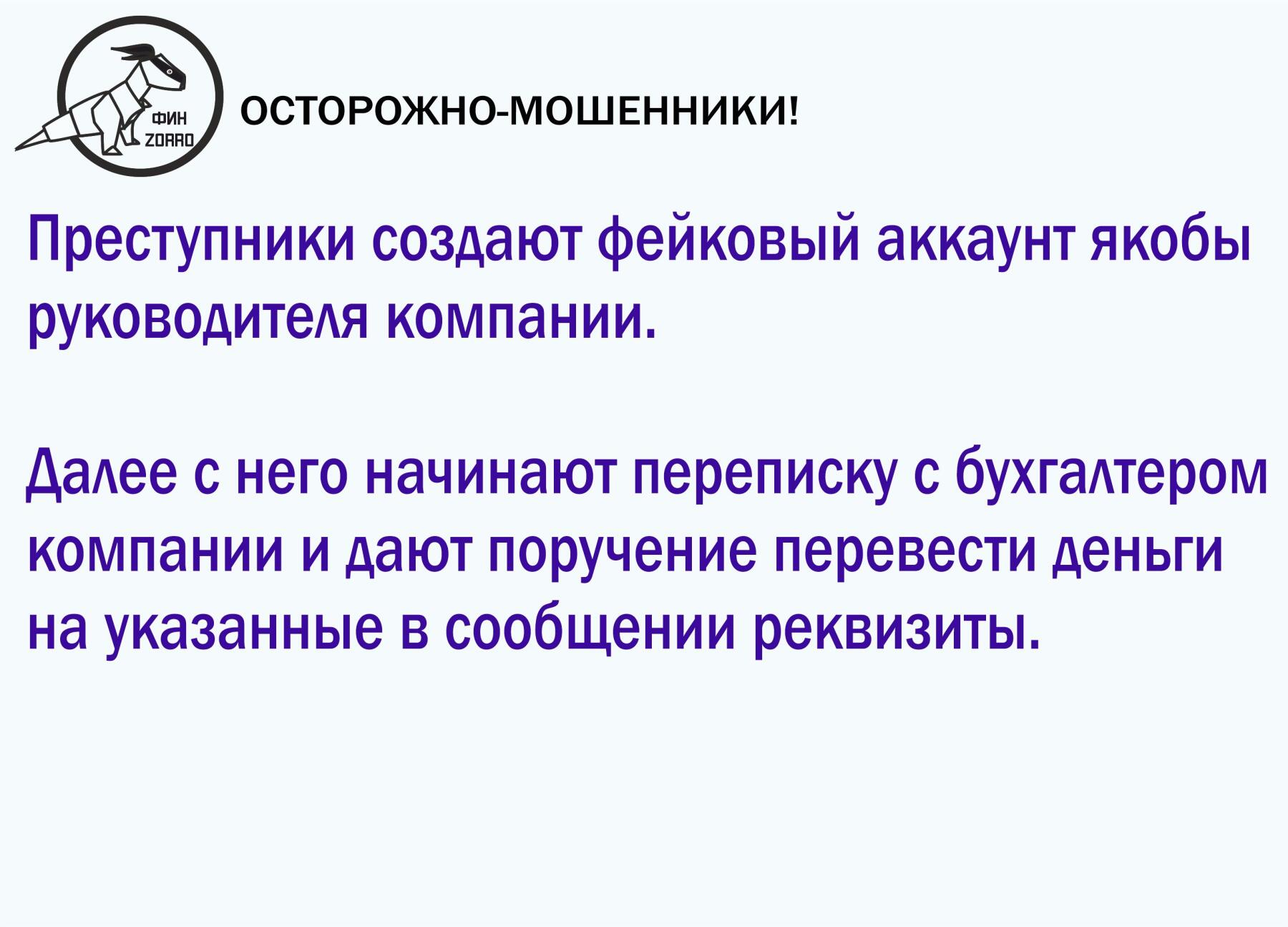 ФИН
ZORRO

ОСТОРОЖНО-МОШЕННИКИ!

Преступники создают фейковый аккаунт якобы руководителя компании.

Далее с него начинают переписку с бухгалтером компании и дают поручение перевести деньги на указанные в сообщении реквизиты.